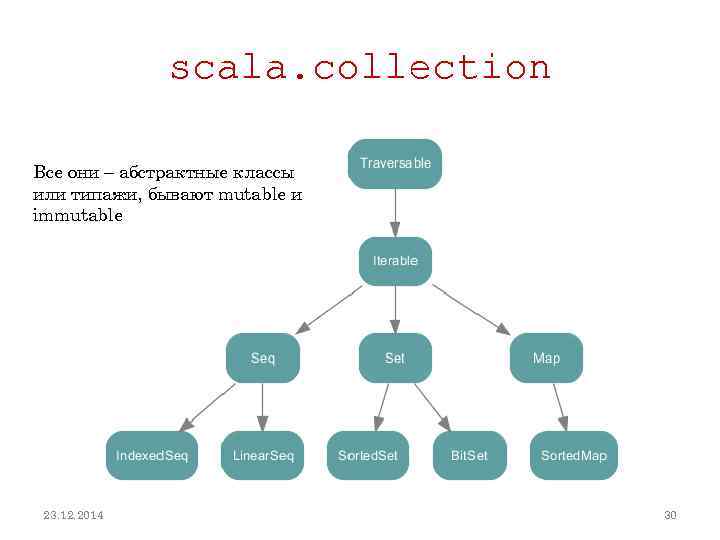 scala.collection

Все они – абстрактные классы или типажи, бывают mutable и immutable

Traversable

Iterable

Seq

Set

Map

IndexedSeq

LinearSeq

SortedSet

BitSet

SortedMap

23.12.2014

30